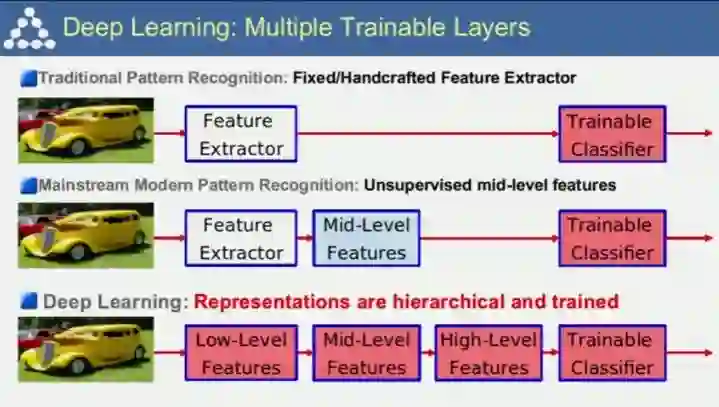 Deep Learning: Multiple Trainable Layers

Traditional Pattern Recognition: Fixed/Handcrafted Feature Extractor

Feature Extractor

Trainable Classifier

Mainstream Modern Pattern Recognition: Unsupervised mid-level features

Feature Extractor

Mid-Level Features

Trainable Classifier

Deep Learning: Representations are hierarchical and trained

Low-Level Features

Mid-Level Features

High-Level Features

Trainable Classifier